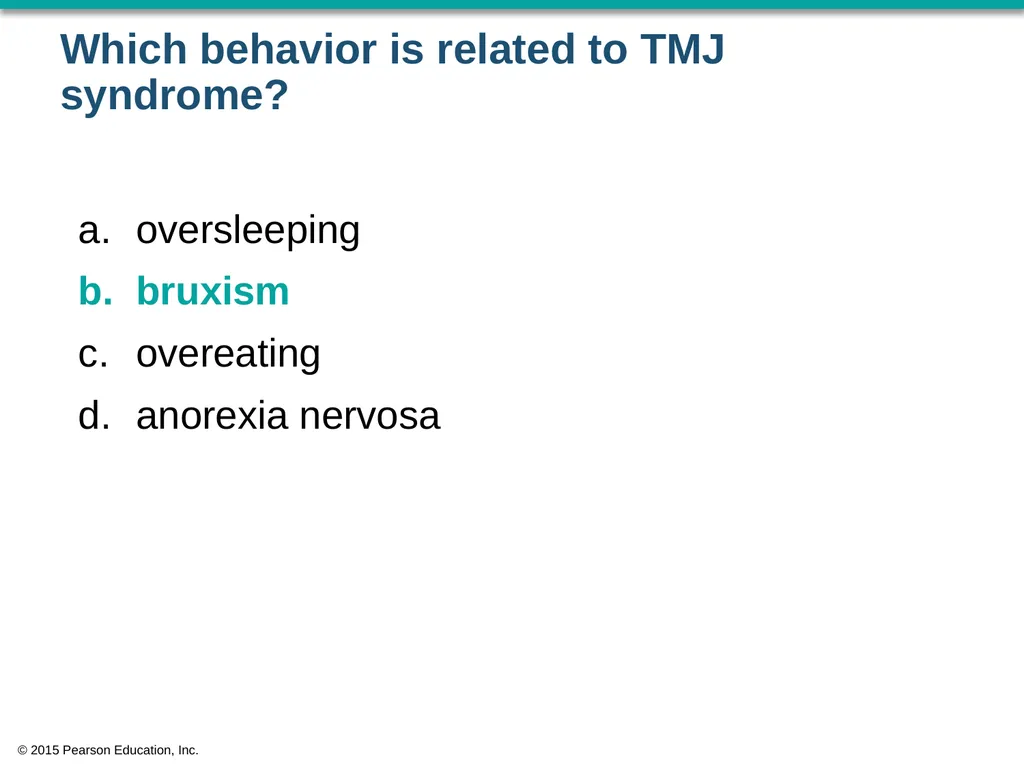 Which behavior is related to TMJ syndrome?

a. oversleeping
b. bruxism
c. overeating
d. anorexia nervosa

© 2015 Pearson Education, Inc.